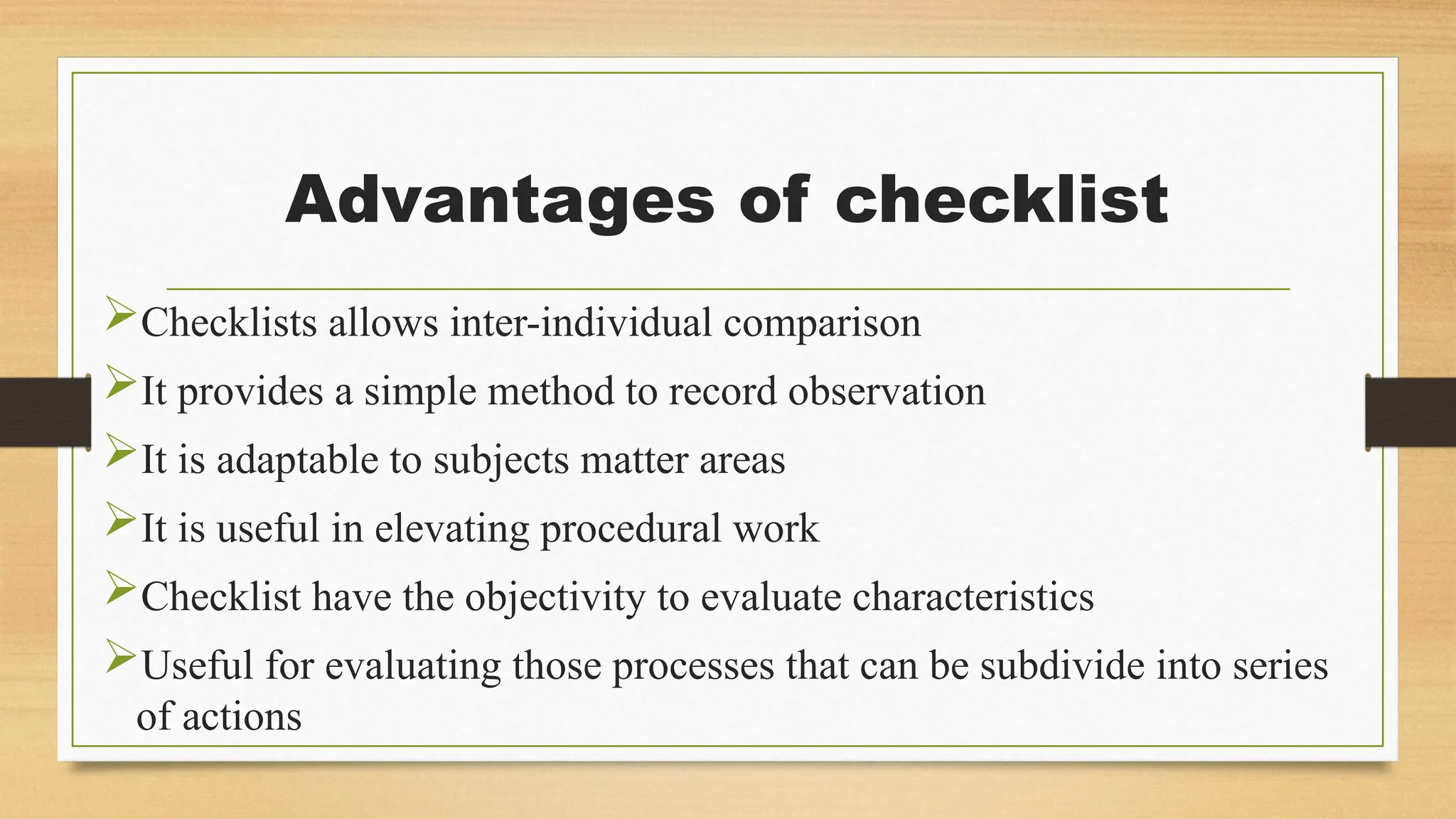 Advantages of checklist

➢Checklists allows inter-individual comparison
➢It provides a simple method to record observation
➢It is adaptable to subjects matter areas
➢It is useful in elevating procedural work
➢Checklist have the objectivity to evaluate characteristics
➢Useful for evaluating those processes that can be subdivide into series of actions